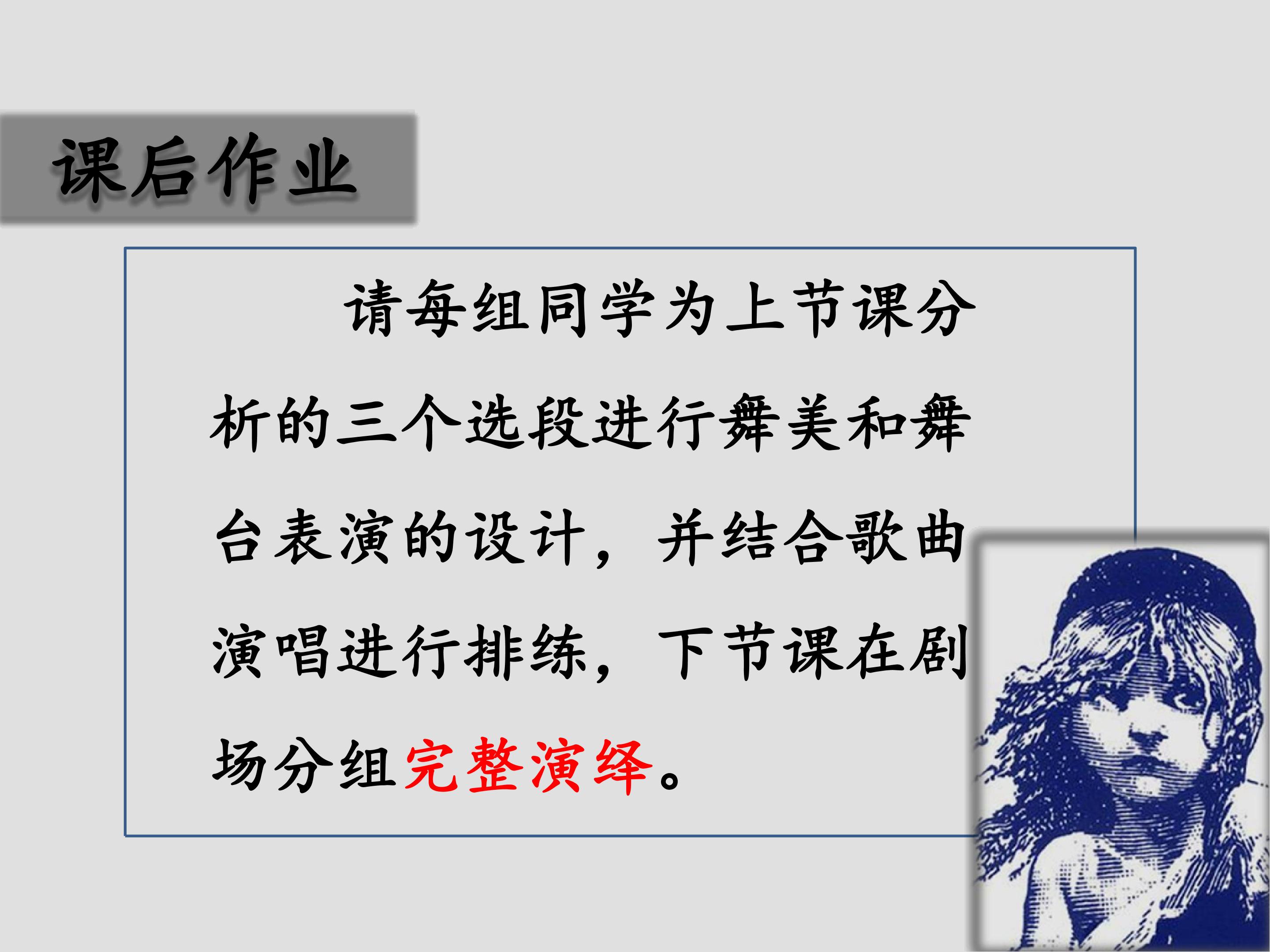 课后作业

请每组同学为上节课分析的三个选段进行舞美和舞台表演的设计，并结合歌曲演唱进行排练，下节课在剧场分组完整演绎。